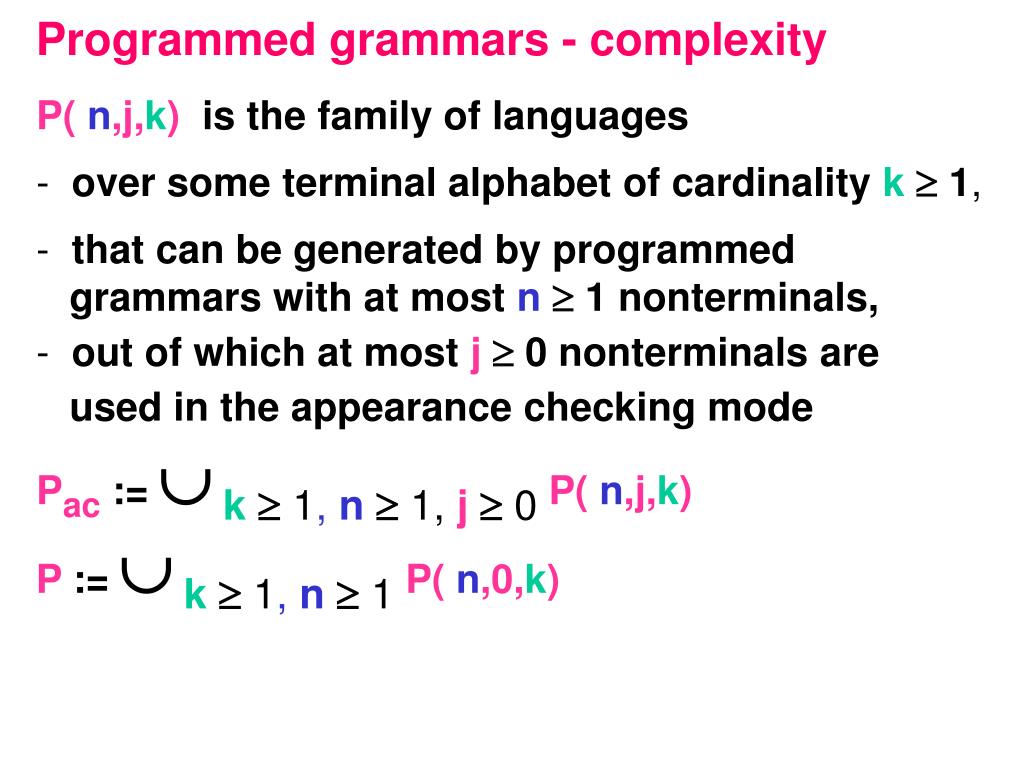 Programmed grammars - complexity

P( n,j,k) is the family of languages

- over some terminal alphabet of cardinality k $\geq$ 1,

- that can be generated by programmed grammars with at most n $\geq$ 1 nonterminals,

- out of which at most j $\geq$ 0 nonterminals are used in the appearance checking mode

$P_{ac} := \bigcup_{k \geq 1, n \geq 1, j \geq 0} P(n,j,k)$

$P := \bigcup_{k \geq 1, n \geq 1} P(n,0,k)$